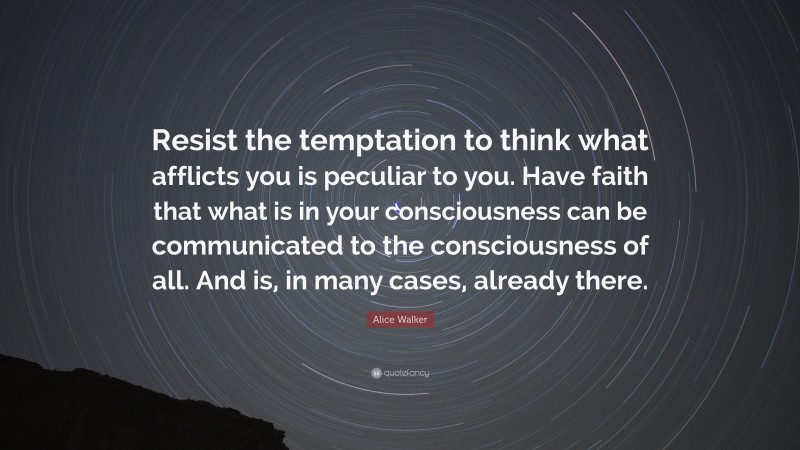 Resist the temptation to think what afflicts you is peculiar to you. Have faith that what is in your consciousness can be communicated to the consciousness of all. And is, in many cases, already there.

Alice Walker

quotefancy